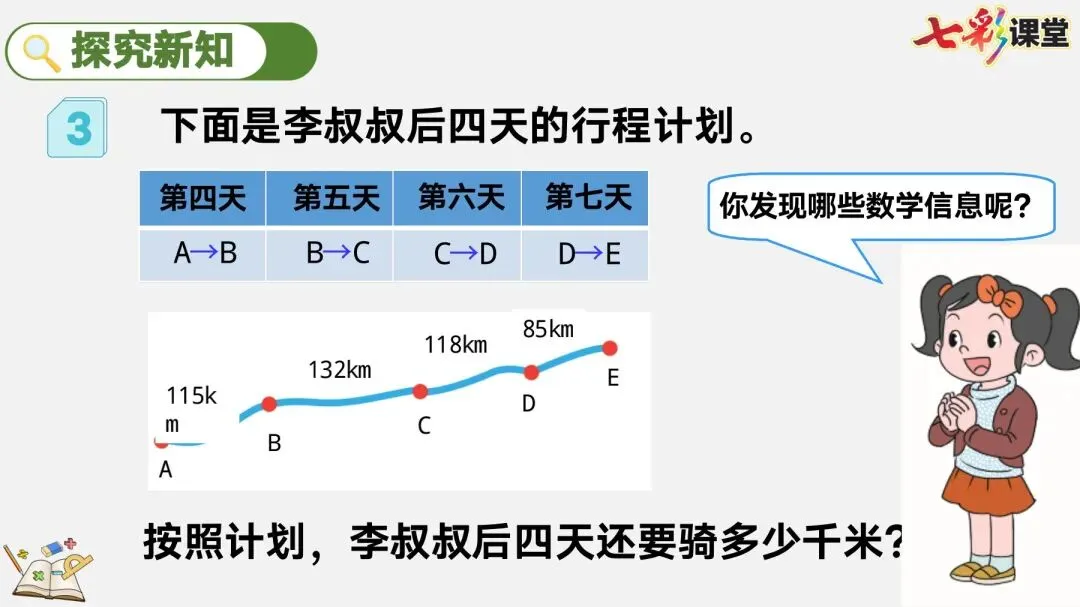 探究新知

七彩课堂

3 下面是李叔叔后四天的行程计划。

| 第四天 | 第五天 | 第六天 | 第七天 |
|---|---|---|---|
| A→B | B→C | C→D | D→E |

你发现哪些数学信息呢？

115km
132km
118km
85km
A
B
C
D
E

按照计划，李叔叔后四天还要骑多少千米？